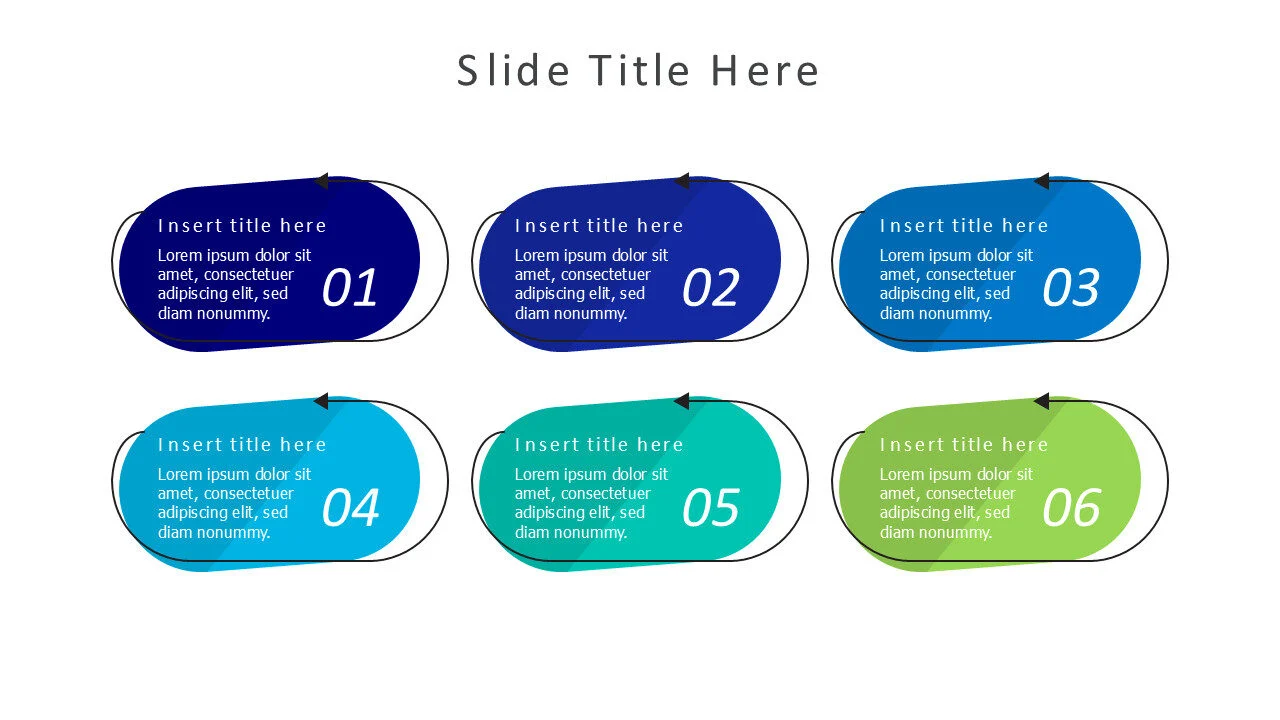 Slide Title Here

Insert title here
Lorem ipsum dolor sit amet, consectetuer adipiscing elit, sed diam nonummy.
01

Insert title here
Lorem ipsum dolor sit amet, consectetuer adipiscing elit, sed diam nonummy.
02

Insert title here
Lorem ipsum dolor sit amet, consectetuer adipiscing elit, sed diam nonummy.
03

Insert title here
Lorem ipsum dolor sit amet, consectetuer adipiscing elit, sed diam nonummy.
04

Insert title here
Lorem ipsum dolor sit amet, consectetuer adipiscing elit, sed diam nonummy.
05

Insert title here
Lorem ipsum dolor sit amet, consectetuer adipiscing elit, sed diam nonummy.
06